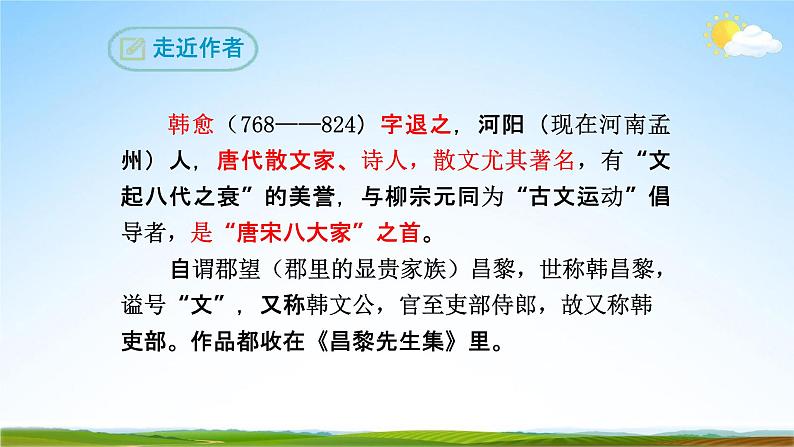 走近作者

韩愈（768——824）字退之，河阳（现在河南孟州）人，唐代散文家、诗人，散文尤其著名，有“文起八代之衰”的美誉，与柳宗元同为“古文运动”倡导者，是“唐宋八大家”之首。

自谓郡望（郡里的显贵家族）昌黎，世称韩昌黎，谥号“文”，又称韩文公，官至吏部侍郎，故又称韩吏部。作品都收在《昌黎先生集》里。